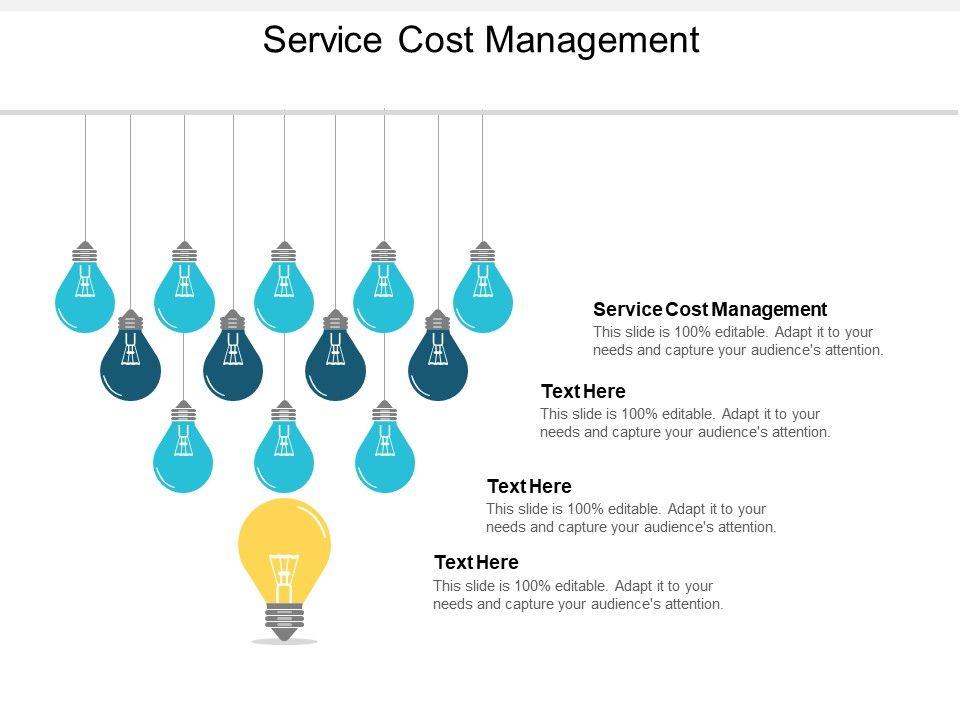 Service Cost Management

Service Cost Management
This slide is 100% editable. Adapt it to your needs and capture your audience's attention.

Text Here
This slide is 100% editable. Adapt it to your needs and capture your audience's attention.

Text Here
This slide is 100% editable. Adapt it to your needs and capture your audience's attention.

Text Here
This slide is 100% editable. Adapt it to your needs and capture your audience's attention.